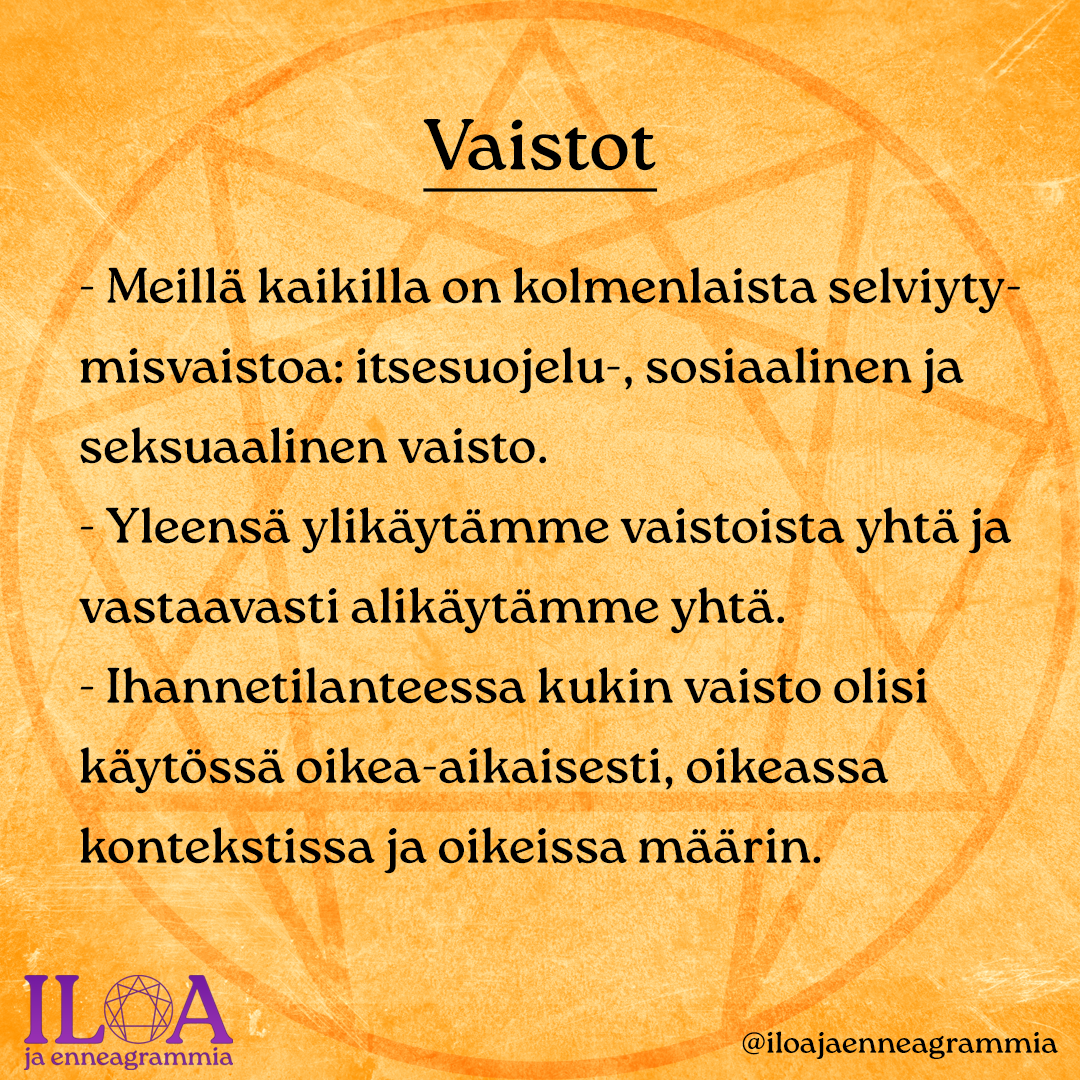 Vaistot

- Meillä kaikilla on kolmenlaista selviytymisvaistoa: itsesuojelu-, sosiaalinen ja seksuaalinen vaisto.
- Yleensä ylikäytämme vaistoista yhtä ja vastaavasti alikäytämme yhtä.
- Ihannetilanteessa kukin vaisto olisi käytössä oikea-aikaisesti, oikeassa kontekstissa ja oikeissa määrin.

ILOA
ja enneagrammia

@iloajaenneagrammia